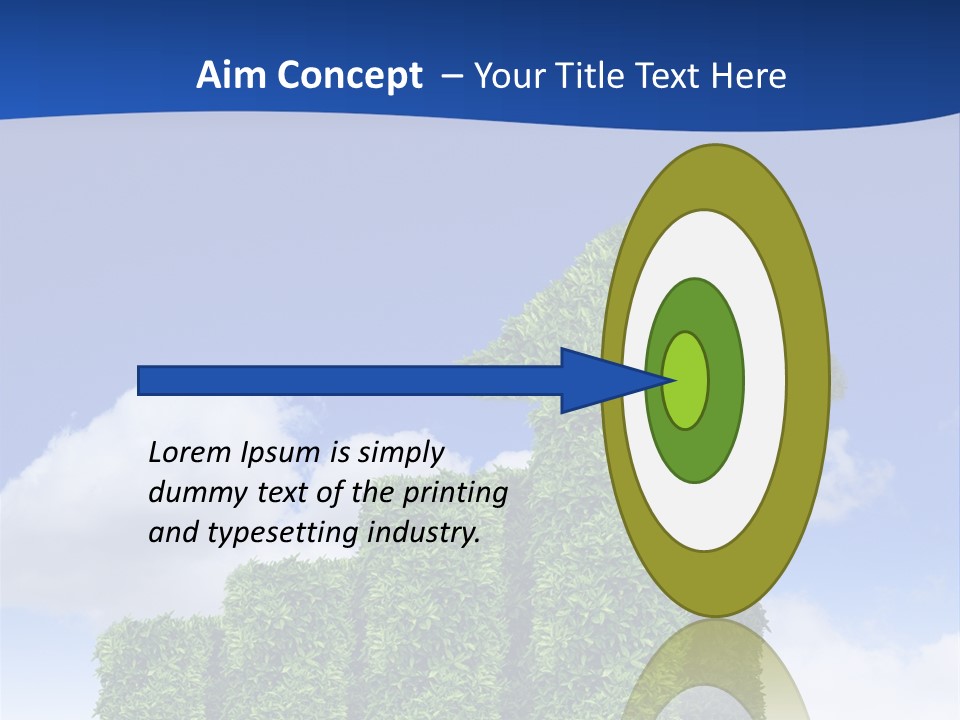 Aim Concept – Your Title Text Here

Lorem Ipsum is simply dummy text of the printing and typesetting industry.